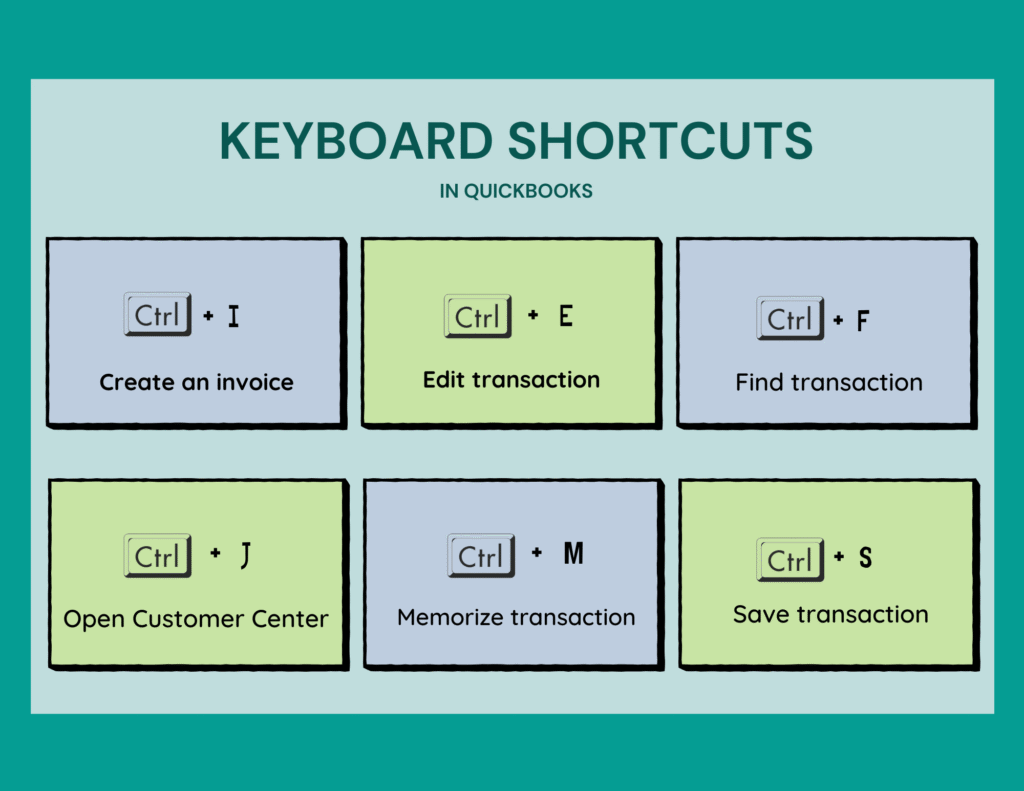 KEYBOARD SHORTCUTS

IN QUICKBOOKS

Ctrl + I
Create an invoice

Ctrl + E
Edit transaction

Ctrl + F
Find transaction

Ctrl + J
Open Customer Center

Ctrl + M
Memorize transaction

Ctrl + S
Save transaction